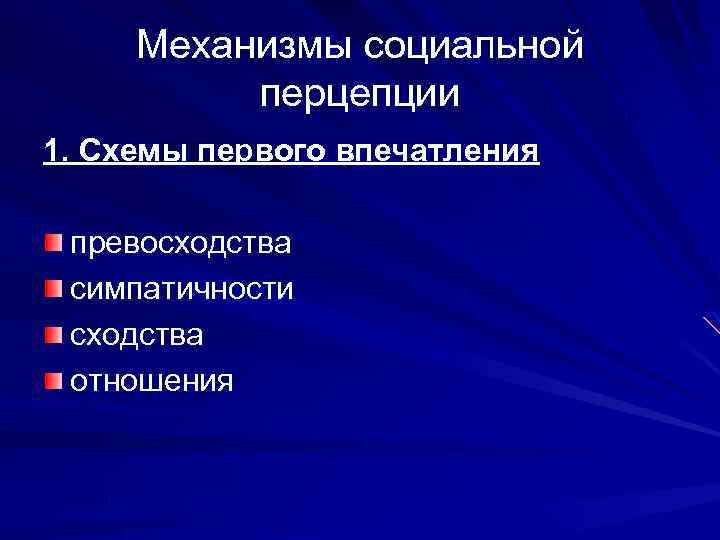 Механизмы социальной перцепции

1. Схемы первого впечатления

превосходства
симпатичности
сходства
отношения